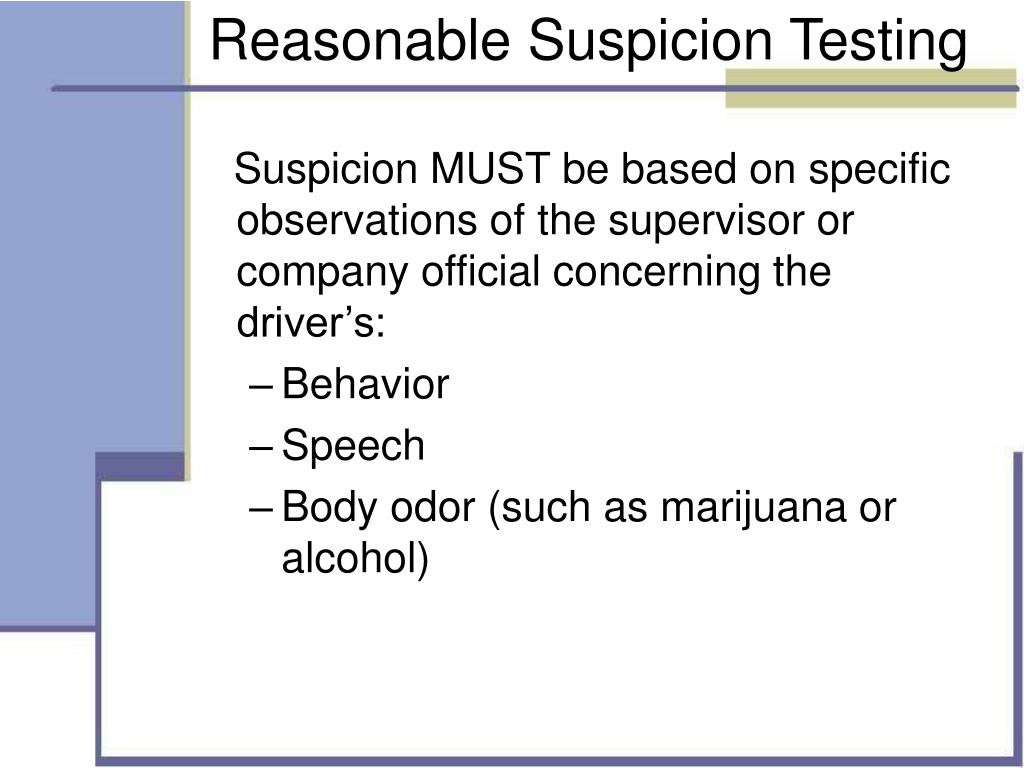 Reasonable Suspicion Testing

Suspicion MUST be based on specific observations of the supervisor or company official concerning the driver’s:

– Behavior
– Speech
– Body odor (such as marijuana or alcohol)